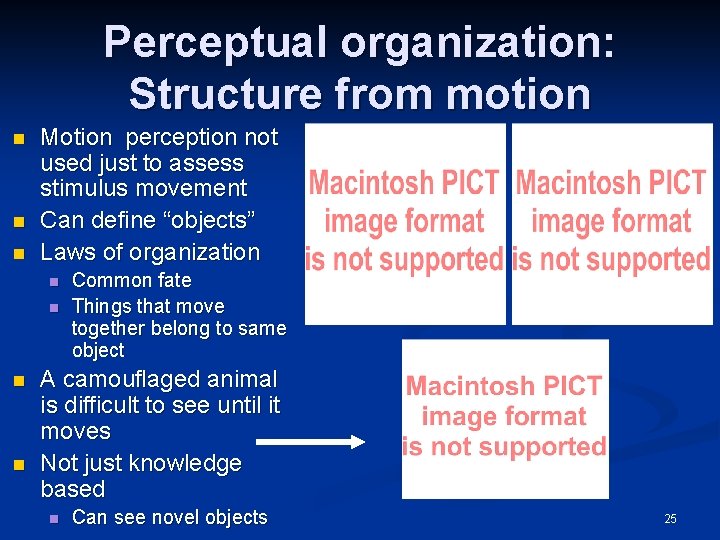 Perceptual organization: Structure from motion

- Motion  perception not used just to assess stimulus movement
- Can define “objects”
- Laws of organization
  - Common fate
  - Things that move together belong to same object
- A camouflaged animal is difficult to see until it moves
- Not just knowledge based
  - Can see novel objects

Macintosh PICT image format is not supported

Macintosh PICT image format is not supported

Macintosh PICT image format is not supported

25